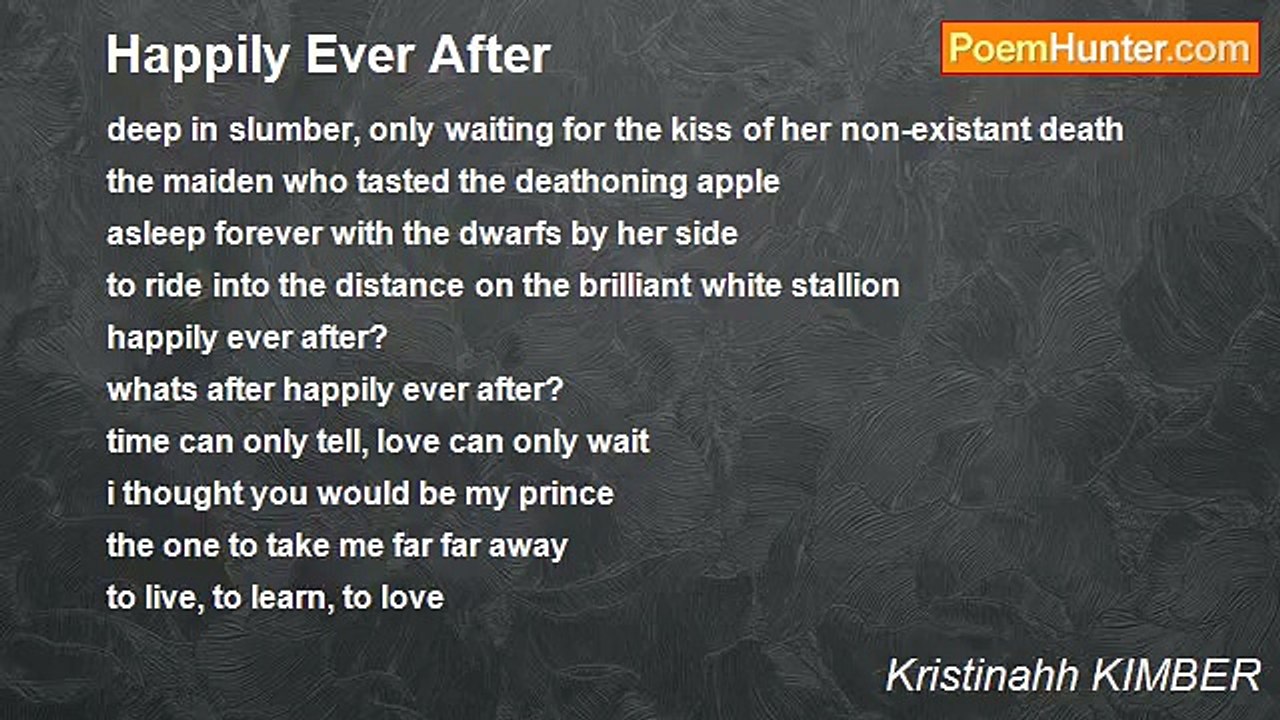 Happily Ever After

PoemHunter.com

deep in slumber, only waiting for the kiss of her non-existant death
the maiden who tasted the deathoning apple
asleep forever with the dwarfs by her side
to ride into the distance on the brilliant white stallion
happily ever after?
whats after happily ever after?
time can only tell, love can only wait
i thought you would be my prince
the one to take me far far away
to live, to learn, to love

Kristinahh KIMBER